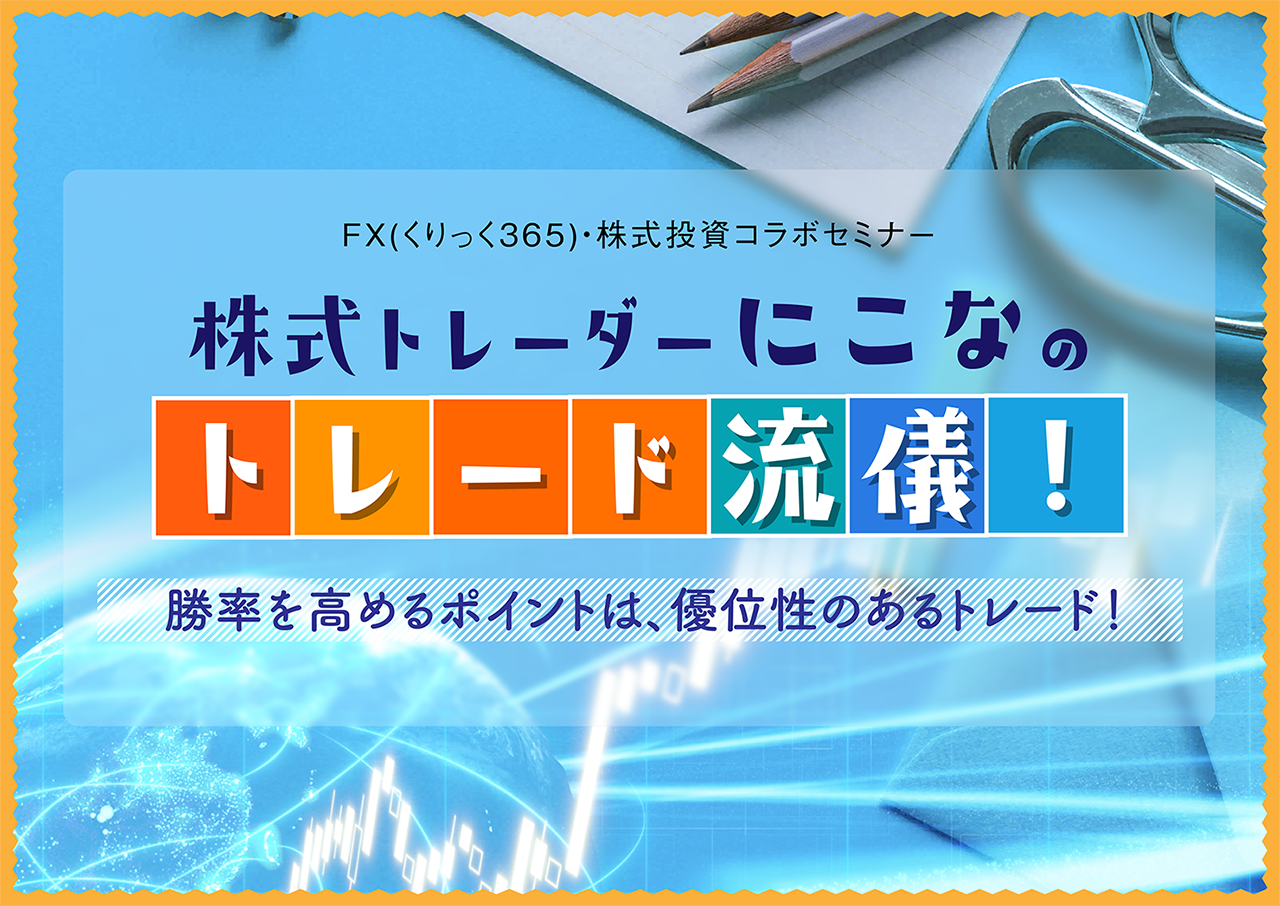 FX(くりっく365)・株式投資コラボセミナー

株式トレーダーにこなの

トレード流儀!

勝率を高めるポイントは、優位性のあるトレード!